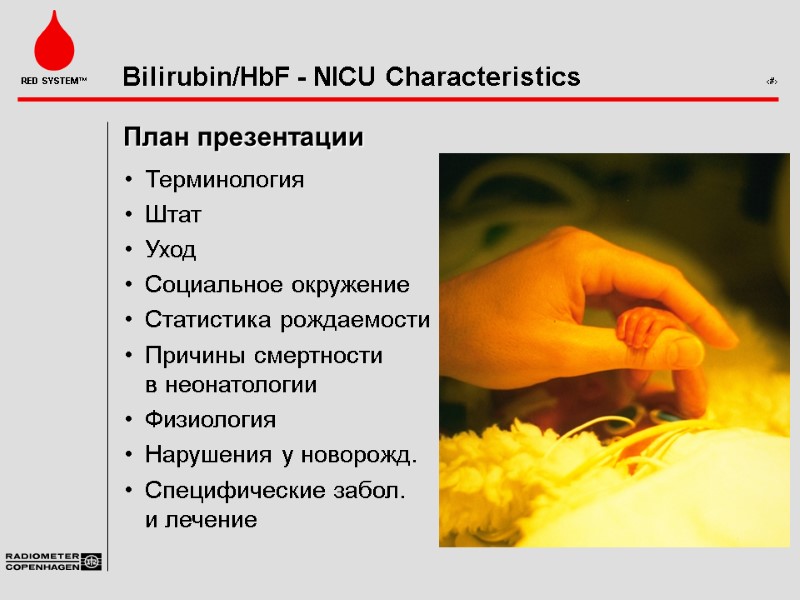 RED SYSTEM™

Bilirubin/HbF - NICU Characteristics

‹#›

План презентации

• Терминология
• Штат
• Уход
• Социальное окружение
• Статистика рождаемости
• Причины смертности в неонатологии
• Физиология
• Нарушения у новорожд.
• Специфические забол. и лечение

RADIOMETER COPENHAGEN